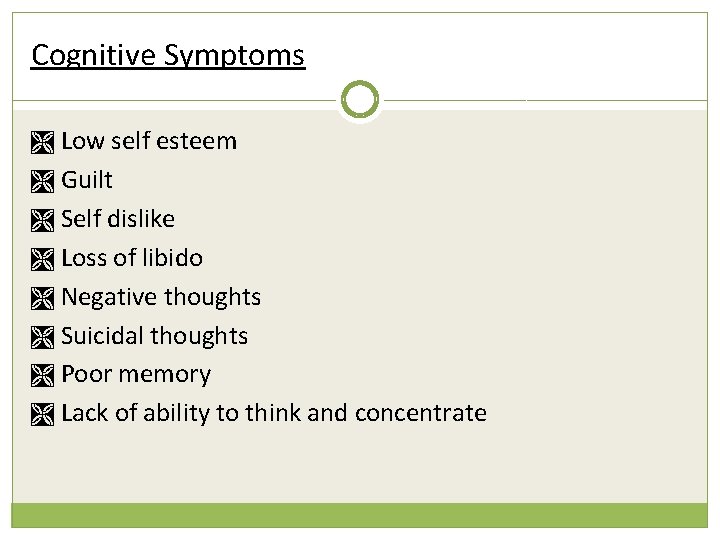 Cognitive Symptoms

Low self esteem
Guilt
Self dislike
Loss of libido
Negative thoughts
Suicidal thoughts
Poor memory
Lack of ability to think and concentrate